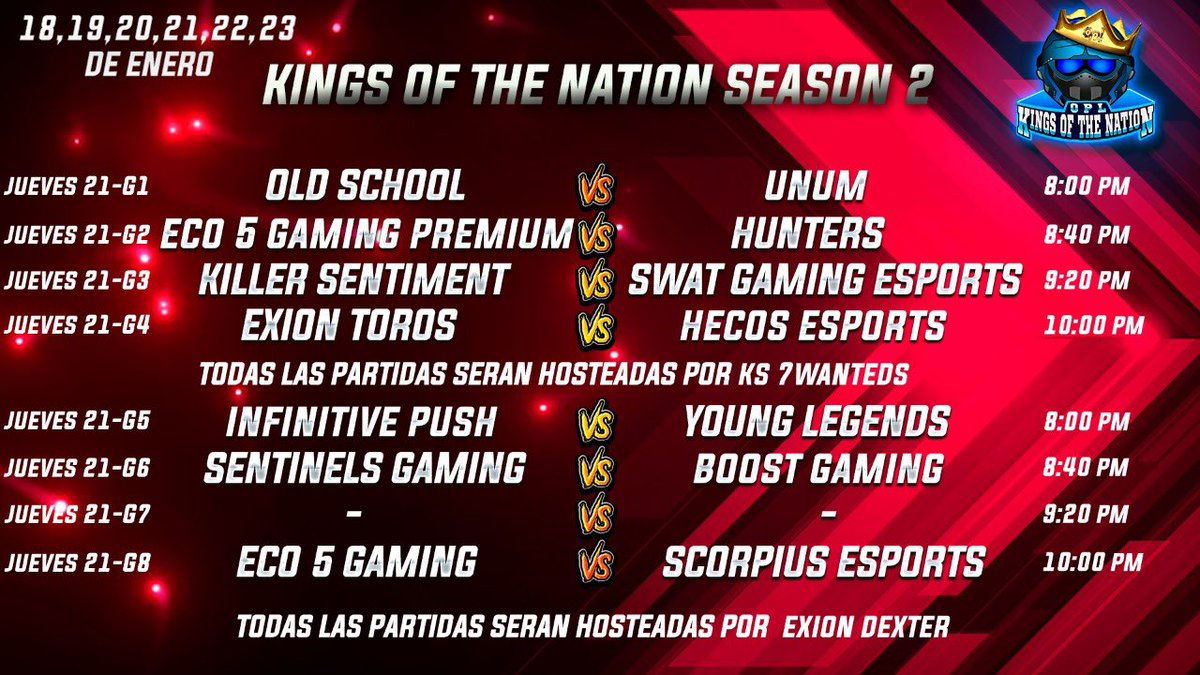 18,19,20,21,22,23
DE ENERO

KINGS OF THE NATION SEASON 2

OPL
KINGS OF THE NATION

JUEVES 21-G1 OLD SCHOOL VS UNUM 8:00 PM
JUEVES 21-G2 ECO 5 GAMING PREMIUM VS HUNTERS 8:40 PM
JUEVES 21-G3 KILLER SENTIMENT VS SWAT GAMING ESPORTS 9:20 PM
JUEVES 21-G4 EXION TOROS VS HECOS ESPORTS 10:00 PM

TODAS LAS PARTIDAS SERAN HOSTEADAS POR KS 7WANTEDS

JUEVES 21-G5 INFINITIVE PUSH VS YOUNG LEGENDS 8:00 PM
JUEVES 21-G6 SENTINELS GAMING VS BOOST GAMING 8:40 PM
JUEVES 21-G7 - VS - 9:20 PM
JUEVES 21-G8 ECO 5 GAMING VS SCORPIUS ESPORTS 10:00 PM

TODAS LAS PARTIDAS SERAN HOSTEADAS POR EXION DEXTER